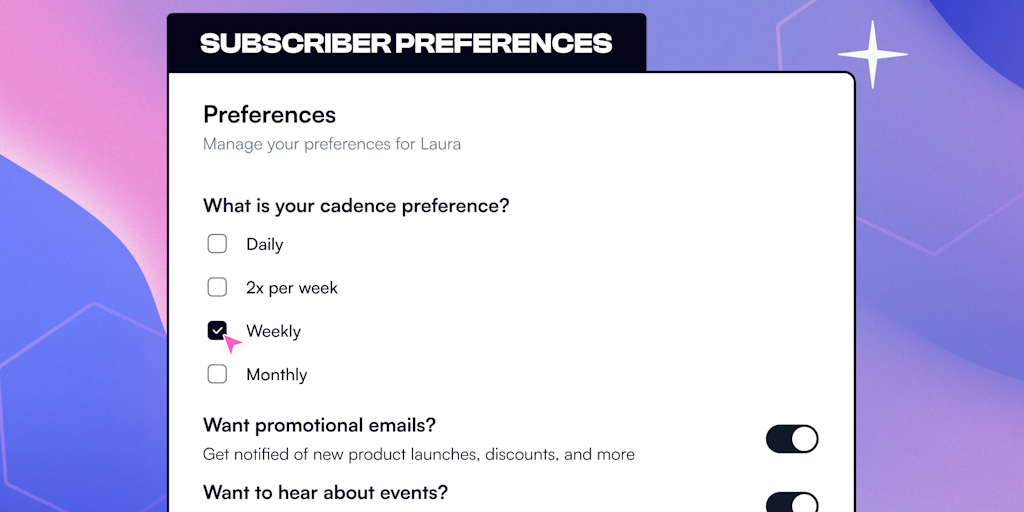 SUBSCRIBER PREFERENCES

Preferences

Manage your preferences for Laura

What is your cadence preference?

Daily

2x per week

Weekly

Monthly

Want promotional emails?

Get notified of new product launches, discounts, and more

Want to hear about events?